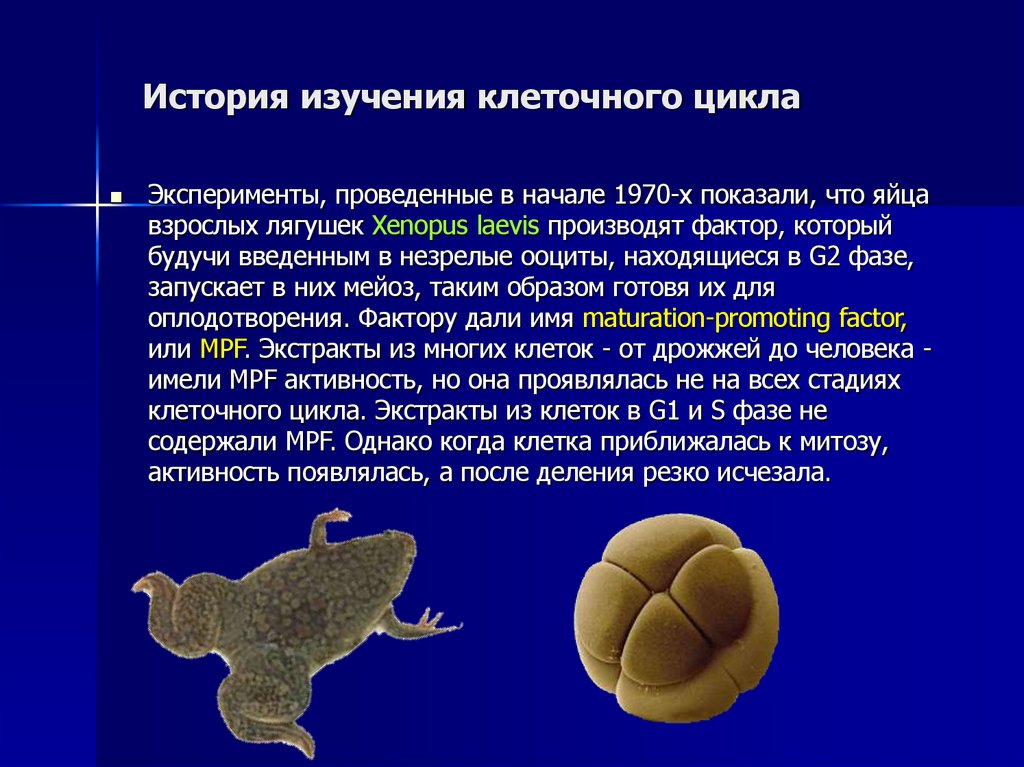 История изучения клеточного цикла

Эксперименты, проведенные в начале 1970-х показали, что яйца взрослых лягушек Xenopus laevis производят фактор, который будучи введенным в незрелые ооциты, находящиеся в G2 фазе, запускает в них мейоз, таким образом готовя их для оплодотворения. Фактору дали имя maturation-promoting factor, или MPF. Экстракты из многих клеток - от дрожжей до человека - имели MPF активность, но она проявлялась не на всех стадиях клеточного цикла. Экстракты из клеток в G1 и S фазе не содержали MPF. Однако когда клетка приближалась к митозу, активность появлялась, а после деления резко исчезала.